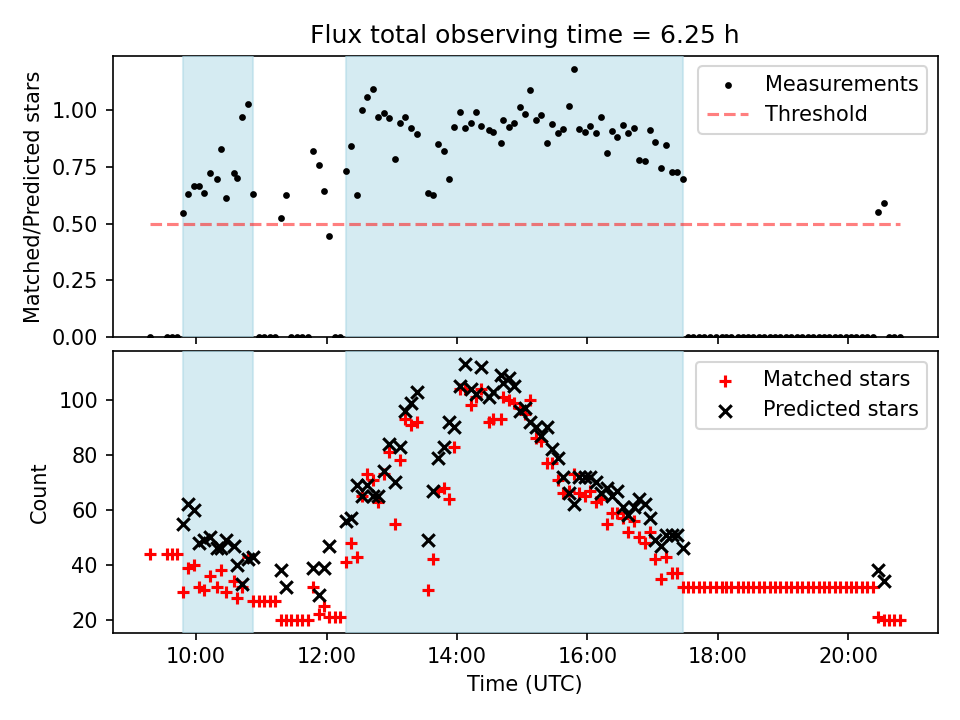 Flux total observing time = 6.25 h

Matched/Predicted stars

1.00
0.75
0.50
0.25
0.00

Measurements
Threshold

Count

100
80
60
40
20

Matched stars
Predicted stars

10:00
12:00
14:00
16:00
18:00
20:00

Time (UTC)